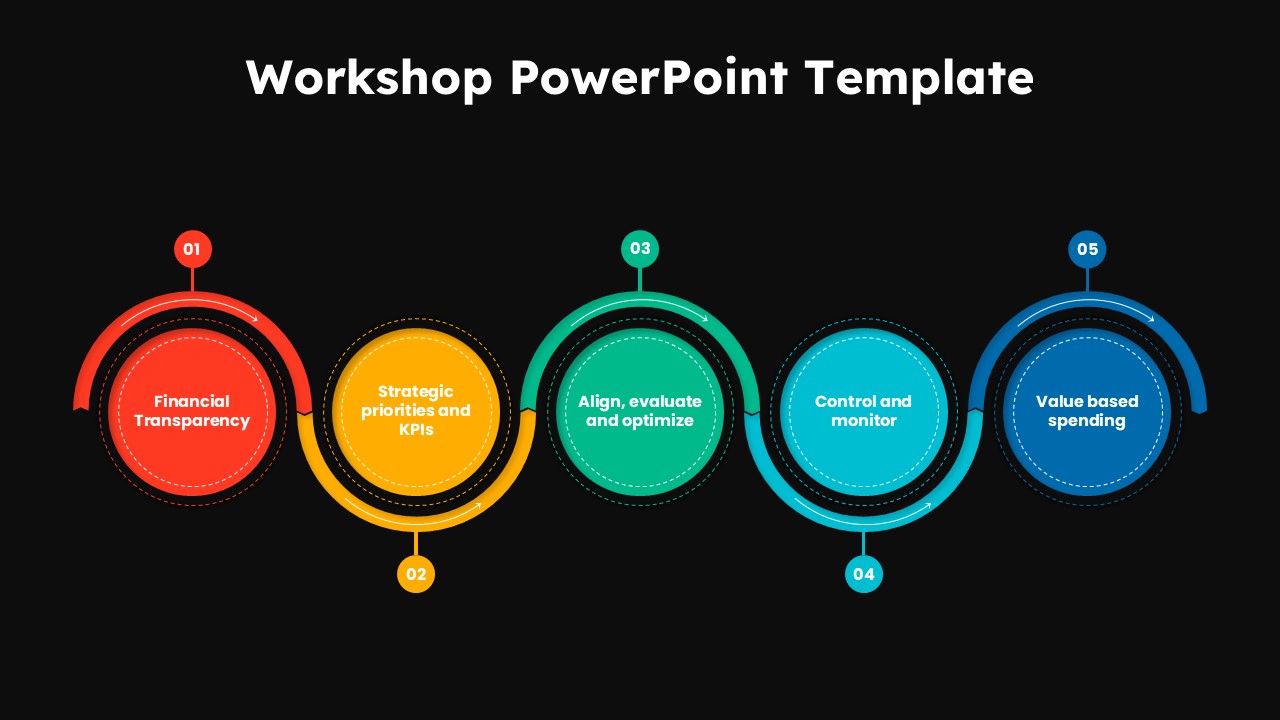 Workshop PowerPoint Template

01

Financial Transparency

02

Strategic priorities and KPIs

03

Align, evaluate and optimize

04

Control and monitor

05

Value based spending